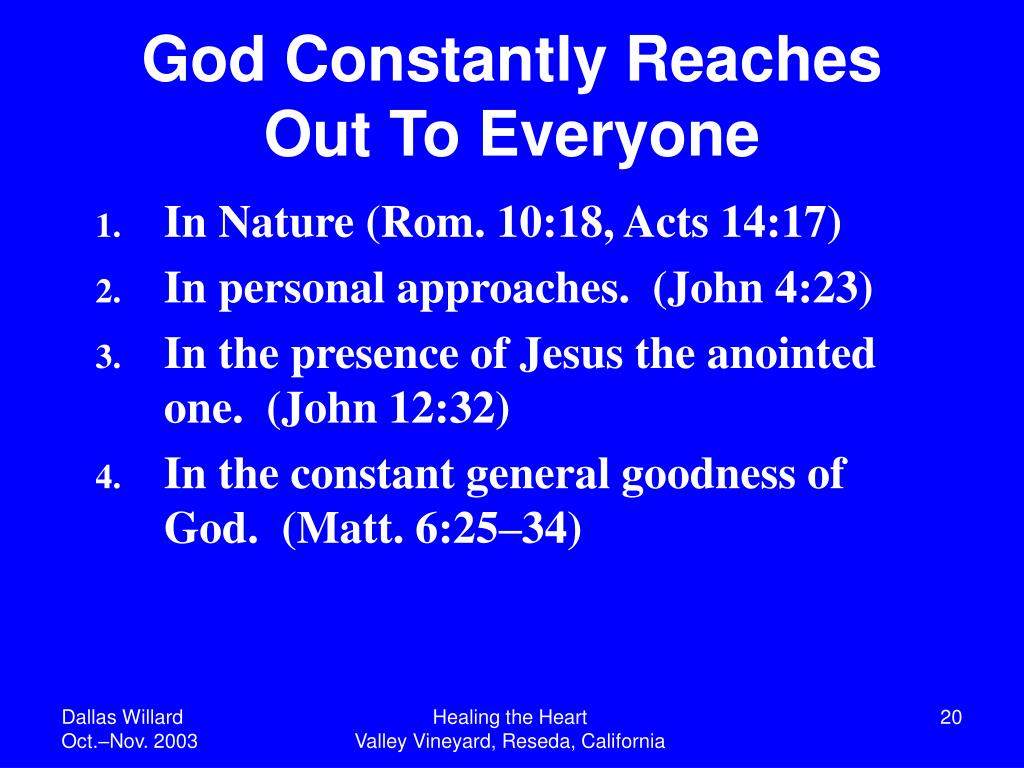 God Constantly Reaches Out To Everyone

1. In Nature (Rom. 10:18, Acts 14:17)
2. In personal approaches. (John 4:23)
3. In the presence of Jesus the anointed one. (John 12:32)
4. In the constant general goodness of God. (Matt. 6:25–34)

Dallas Willard
Oct.–Nov. 2003

Healing the Heart
Valley Vineyard, Reseda, California

20